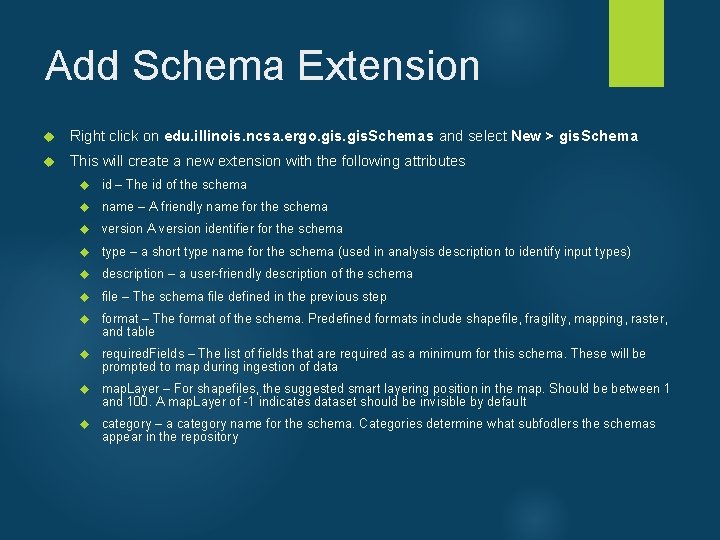 Add Schema Extension

Right click on edu.illinois.ncsa.ergo.gis.gisSchemas and select New > gisSchema

This will create a new extension with the following attributes

id – The id of the schema

name – A friendly name for the schema

version A version identifier for the schema

type – a short type name for the schema (used in analysis description to identify input types)

description – a user-friendly description of the schema

file – The schema file defined in the previous step

format – The format of the schema. Predefined formats include shapefile, fragility, mapping, raster, and table

requiredFields – The list of fields that are required as a minimum for this schema. These will be prompted to map during ingestion of data

mapLayer – For shapefiles, the suggested smart layering position in the map. Should be between 1 and 100. A mapLayer of -1 indicates dataset should be invisible by default

category – a category name for the schema. Categories determine what subfodlers the schemas appear in the repository